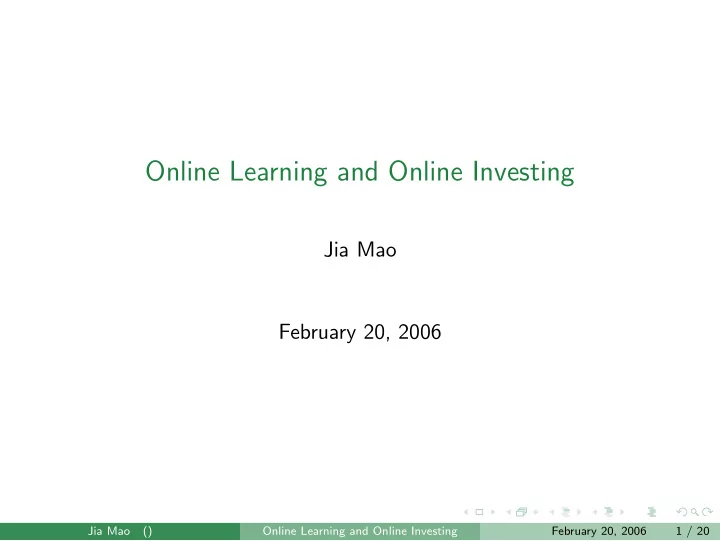 Online Learning and Online Investing

Jia Mao

February 20, 2006

Jia Mao () Online Learning and Online Investing February 20, 2006 1 / 20